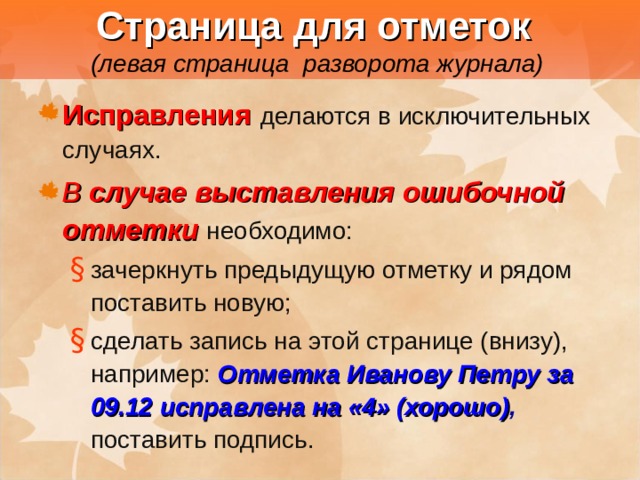 Страница для отметок
(левая страница разворота журнала)

Исправления делаются в исключительных случаях.

В случае выставления ошибочной отметки необходимо:

§ зачеркнуть предыдущую отметку и рядом поставить новую;

§ сделать запись на этой странице (внизу), например: Отметка Иванову Петру за 09.12 исправлена на «4» (хорошо), поставить подпись.